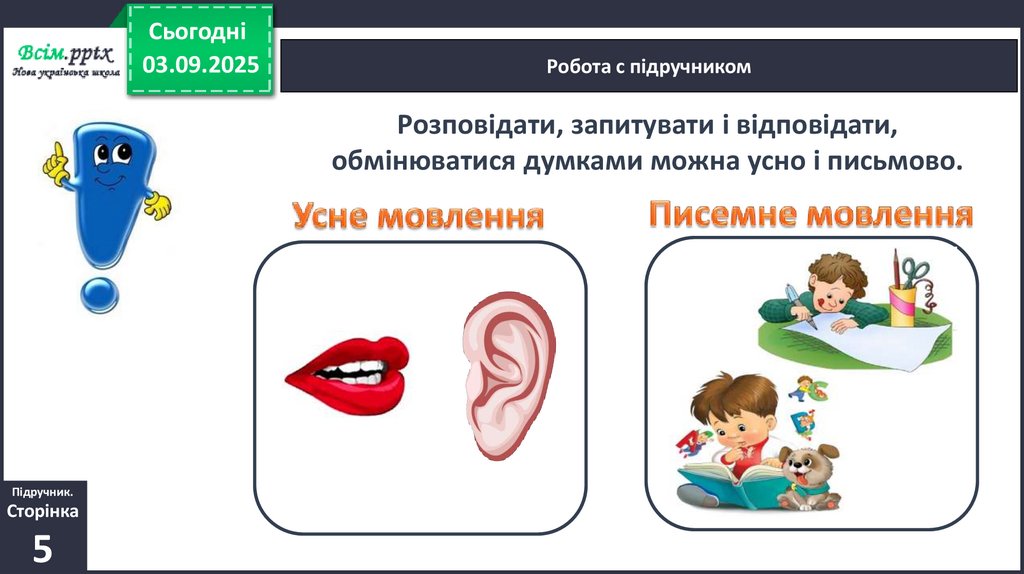 Всім.pptx
Нова українська школа

Сьогодні
03.09.2025

Робота с підручником

Розповідати, запитувати і відповідати, обмінюватися думками можна усно і письмово.

Усне мовлення

Писемне мовлення

Підручник.
Сторінка
5